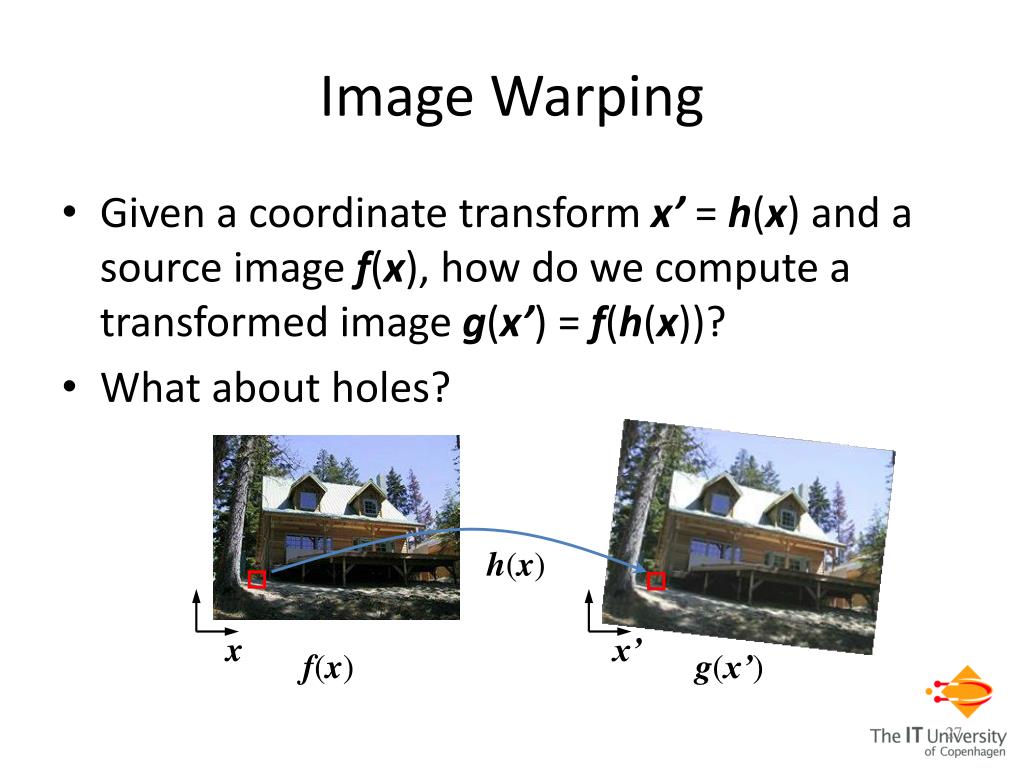 Image Warping

• Given a coordinate transform $x' = h(x)$ and a source image $f(x)$, how do we compute a transformed image $g(x') = f(h(x))$?
• What about holes?

$h(x)$

$x$

$f(x)$

$x'$

$g(x')$

The IT University of Copenhagen

27